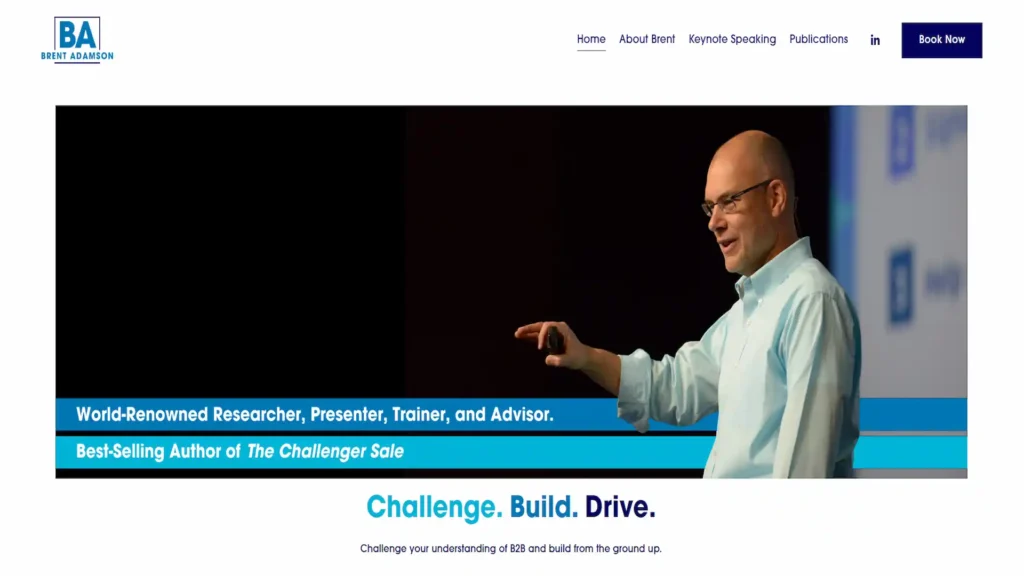 BA
BRENT ADAMSON

Home About Brent Keynote Speaking Publications in Book Now

World-Renowned Researcher, Presenter, Trainer, and Advisor.

Best-Selling Author of The Challenger Sale

Challenge. Build. Drive.

Challenge your understanding of B2B and build from the ground up.